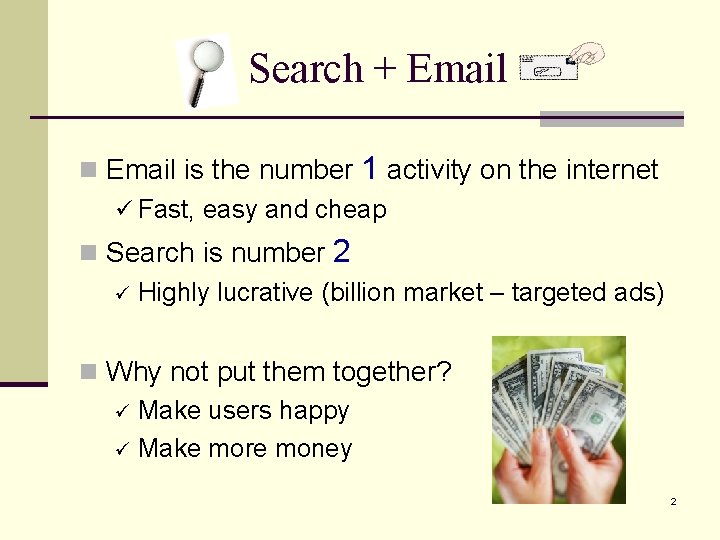 Search + Email

Email is the number 1 activity on the internet

✓ Fast, easy and cheap

Search is number 2

✓ Highly lucrative (billion market – targeted ads)

Why not put them together?

✓ Make users happy

✓ Make more money

2